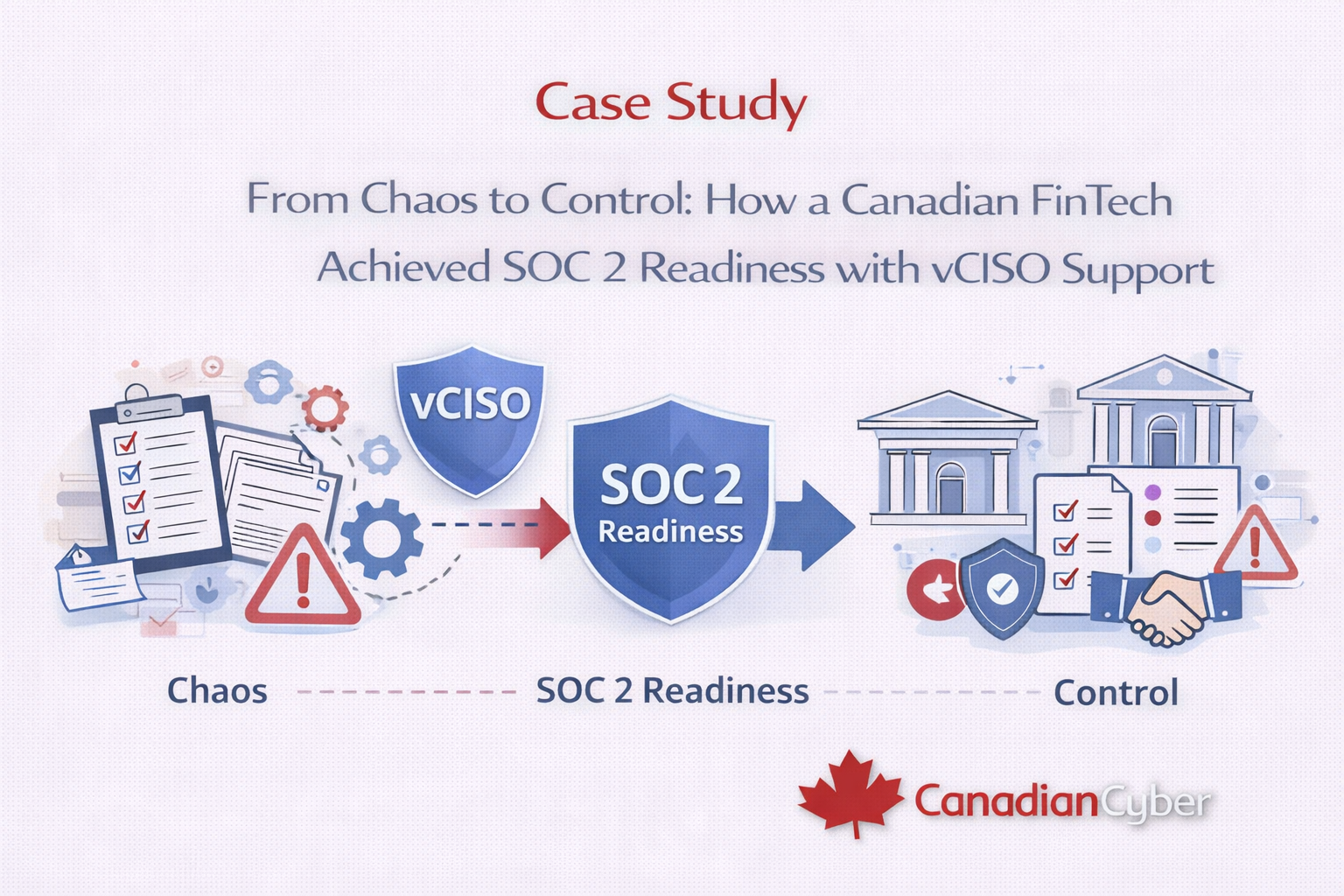 Case Study

From Chaos to Control: How a Canadian FinTech Achieved SOC 2 Readiness with vCISO Support

vCISO

SOC 2 Readiness

Chaos

SOC 2 Readiness

Control

CanadianCyber